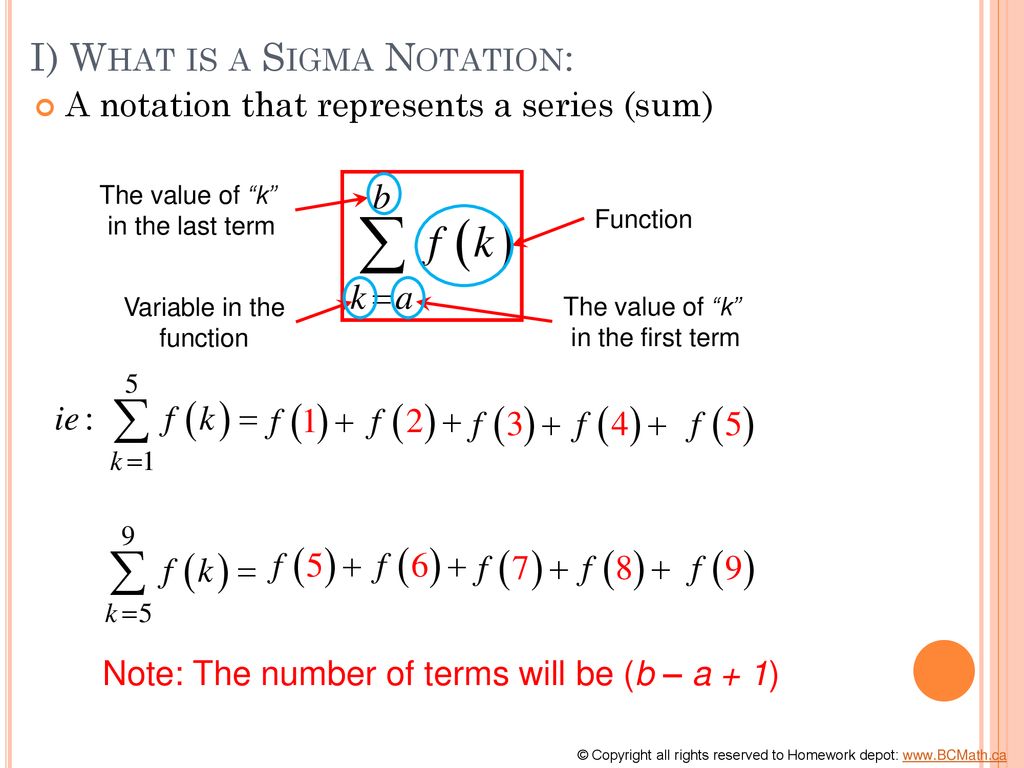 I) WHAT IS A SIGMA NOTATION:

A notation that represents a series (sum)

The value of "k" in the last term

$\sum_{k=a}^{b} f(k)$

Function

Variable in the function

The value of "k" in the first term

$ie: \sum_{k=1}^{5} f(k) = f(1) + f(2) + f(3) + f(4) + f(5)$

$\sum_{k=5}^{9} f(k) = f(5) + f(6) + f(7) + f(8) + f(9)$

Note: The number of terms will be ($b - a + 1$)

© Copyright all rights reserved to Homework depot: www.BCMath.ca